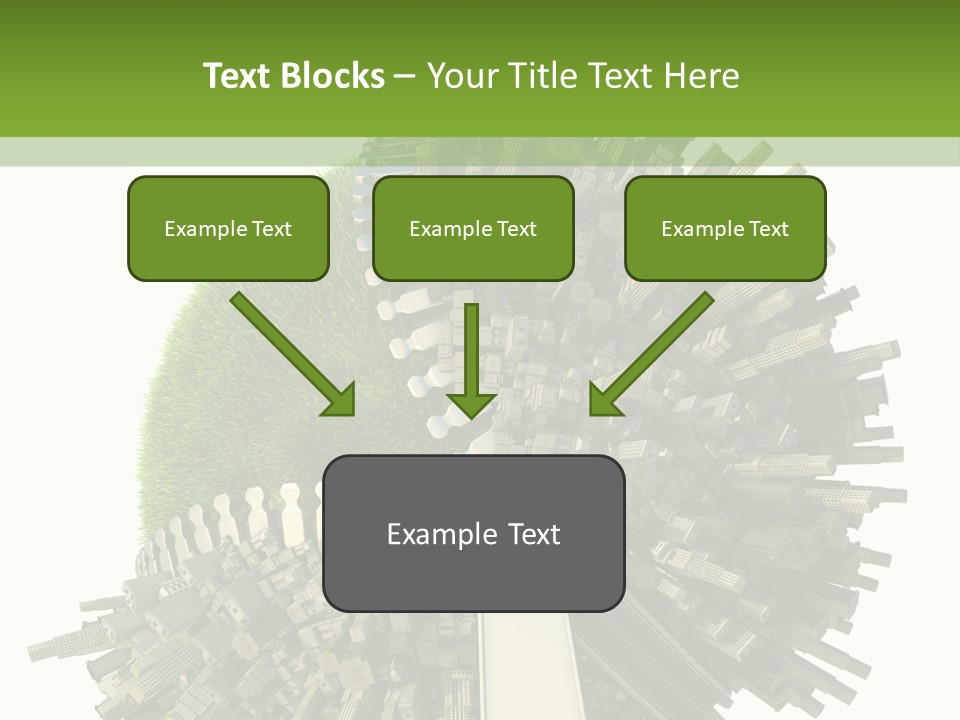 Text Blocks – Your Title Text Here

Example Text

Example Text

Example Text

Example Text